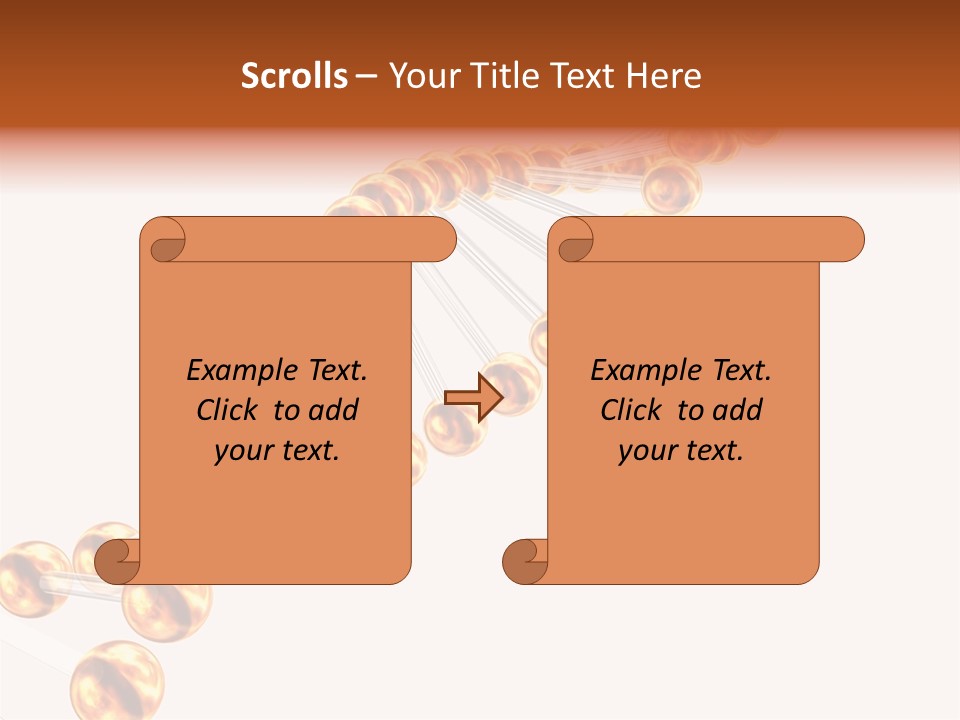 Scrolls – Your Title Text Here

Example Text. Click to add your text.

Example Text. Click to add your text.